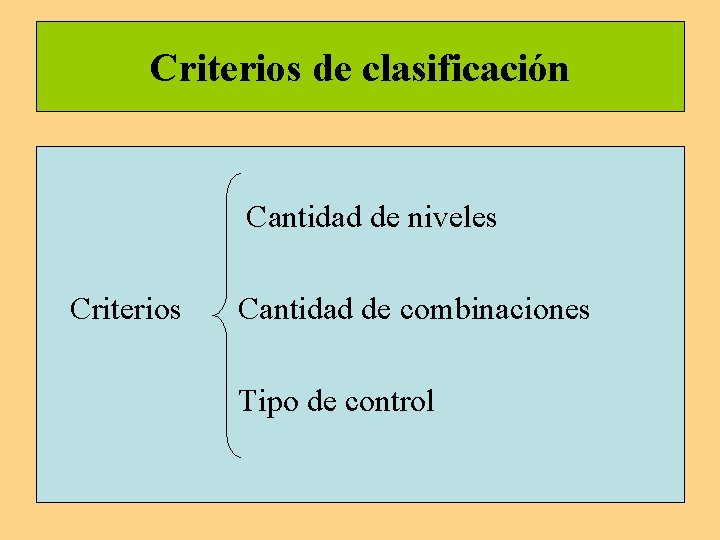 Criterios de clasificación

Criterios

Cantidad de niveles

Cantidad de combinaciones

Tipo de control